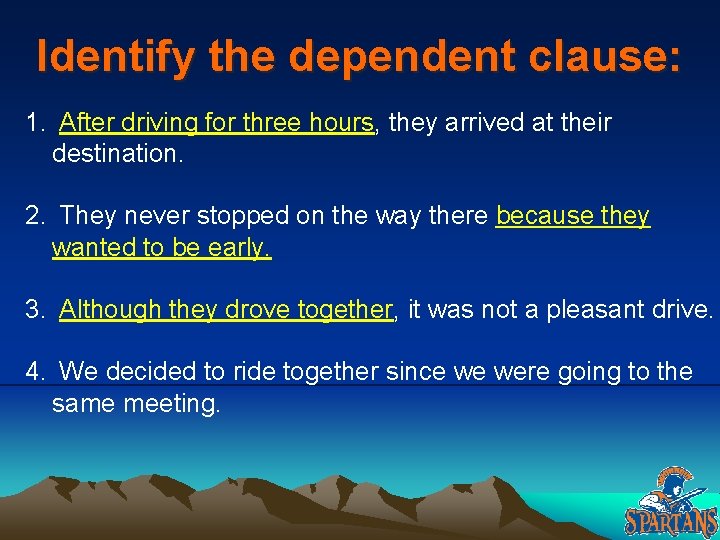 Identify the dependent clause:

1. After driving for three hours, they arrived at their destination.

2. They never stopped on the way there because they wanted to be early.

3. Although they drove together, it was not a pleasant drive.

4. We decided to ride together since we were going to the same meeting.

SPARTANS